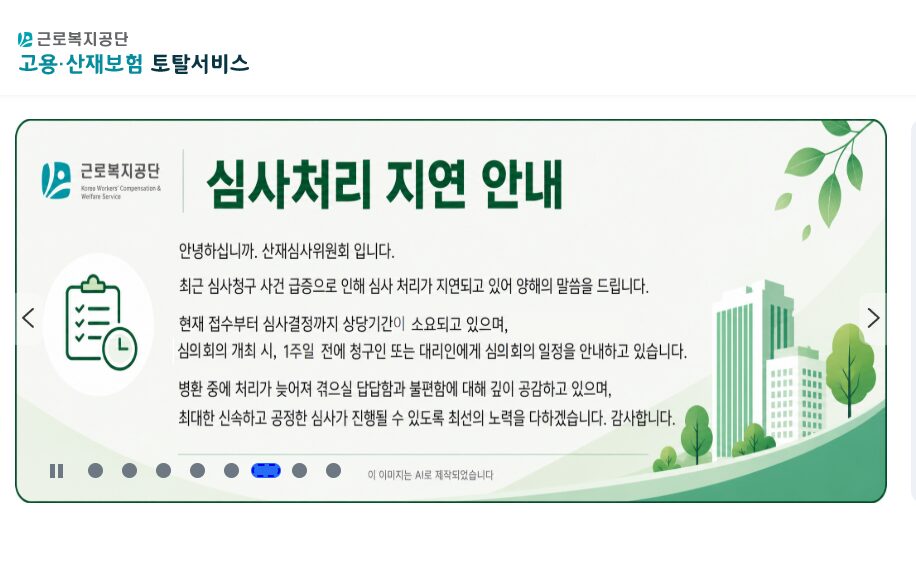 근로복지공단
고용·산재보험 토탈서비스

근로복지공단
Korea Workers' Compensation & Welfare Service

심사처리 지연 안내

안녕하십니까. 산재심사위원회 입니다.

최근 심사청구 사건 급증으로 인해 심사 처리가 지연되고 있어 양해의 말씀을 드립니다.

현재 접수부터 심사결정까지 상당기간이 소요되고 있으며,
심의회의 개최 시, 1주일 전에 청구인 또는 대리인에게 심의회의 일정을 안내하고 있습니다.

병환 중에 처리가 늦어져 겪으실 답답함과 불편함에 대해 깊이 공감하고 있으며,
최대한 신속하고 공정한 심사가 진행될 수 있도록 최선의 노력을 다하겠습니다. 감사합니다.

이 이미지는 AI로 제작되었습니다